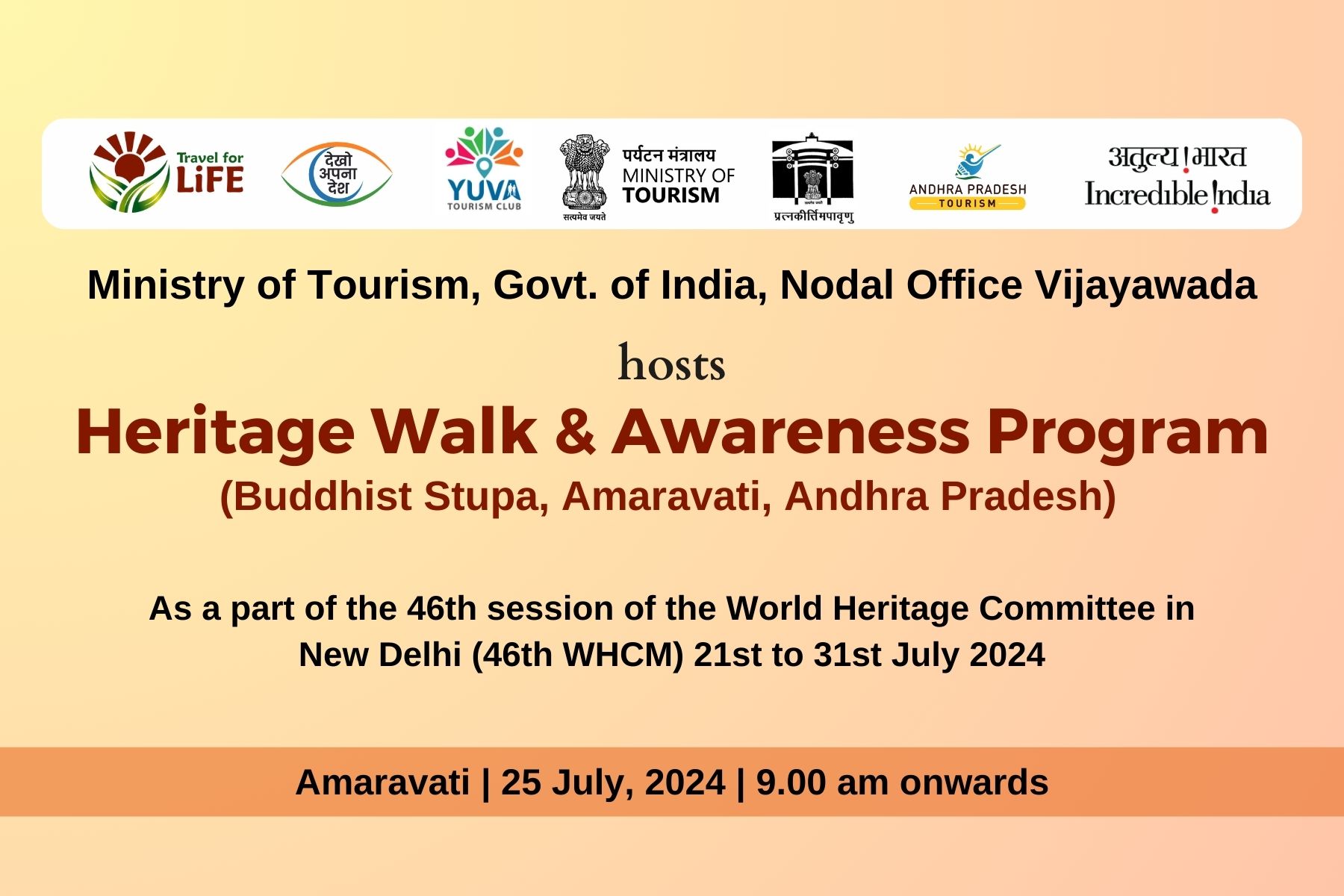 Travel for LiFE

देखो अपना देश

YUVA TOURISM CLUB

सत्यमेव जयते

पर्यटन मंत्रालय MINISTRY OF TOURISM

प्रत्नकीर्तिमपावृणु

ANDHRA PRADESH TOURISM

अतुल्य!भारत Incredible!ndia

Ministry of Tourism, Govt. of India, Nodal Office Vijayawada

hosts

Heritage Walk & Awareness Program

(Buddhist Stupa, Amaravati, Andhra Pradesh)

As a part of the 46th session of the World Heritage Committee in New Delhi (46th WHCM) 21st to 31st July 2024

Amaravati | 25 July, 2024 | 9.00 am onwards